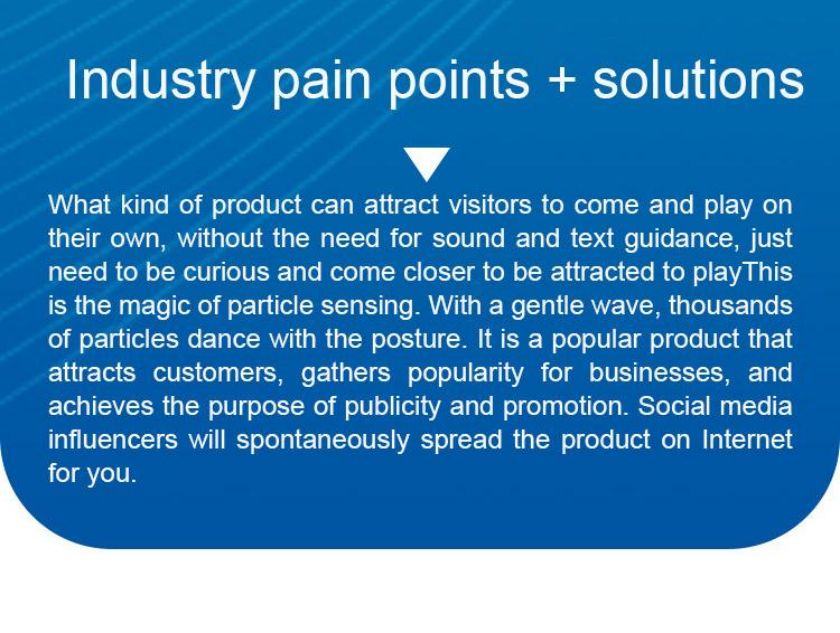 Industry pain points + solutions

What kind of product can attract visitors to come and play on their own, without the need for sound and text guidance, just need to be curious and come closer to be attracted to playThis is the magic of particle sensing. With a gentle wave, thousands of particles dance with the posture. It is a popular product that attracts customers, gathers popularity for businesses, and achieves the purpose of publicity and promotion. Social media influencers will spontaneously spread the product on Internet for you.